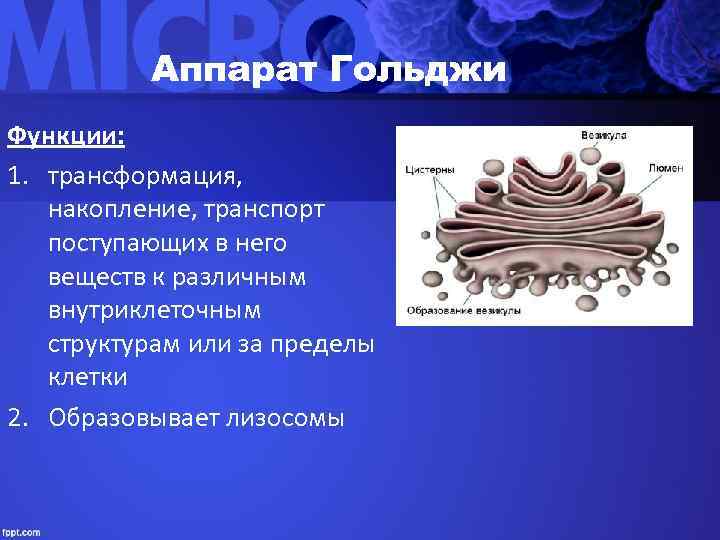 MICRO

Аппарат Гольджи

Функции:

1. трансформация, накопление, транспорт поступающих в него веществ к различным внутриклеточным структурам или за пределы клетки

2. Образовывает лизосомы

Везикула
Цистерны
Люмен
Образование везикулы

fppt.com